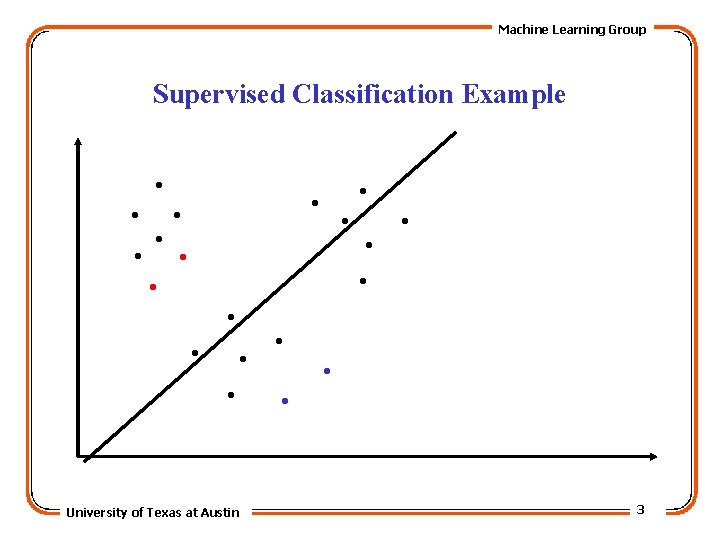 Machine Learning Group

Supervised Classification Example

University of Texas at Austin

3